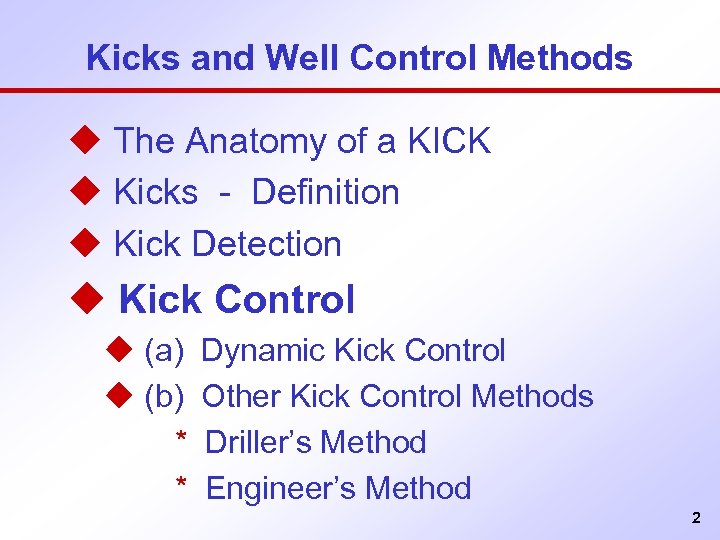 Kicks and Well Control Methods

◆ The Anatomy of a KICK
◆ Kicks - Definition
◆ Kick Detection
◆ Kick Control
◆ (a) Dynamic Kick Control
◆ (b) Other Kick Control Methods
* Driller's Method
* Engineer's Method

2